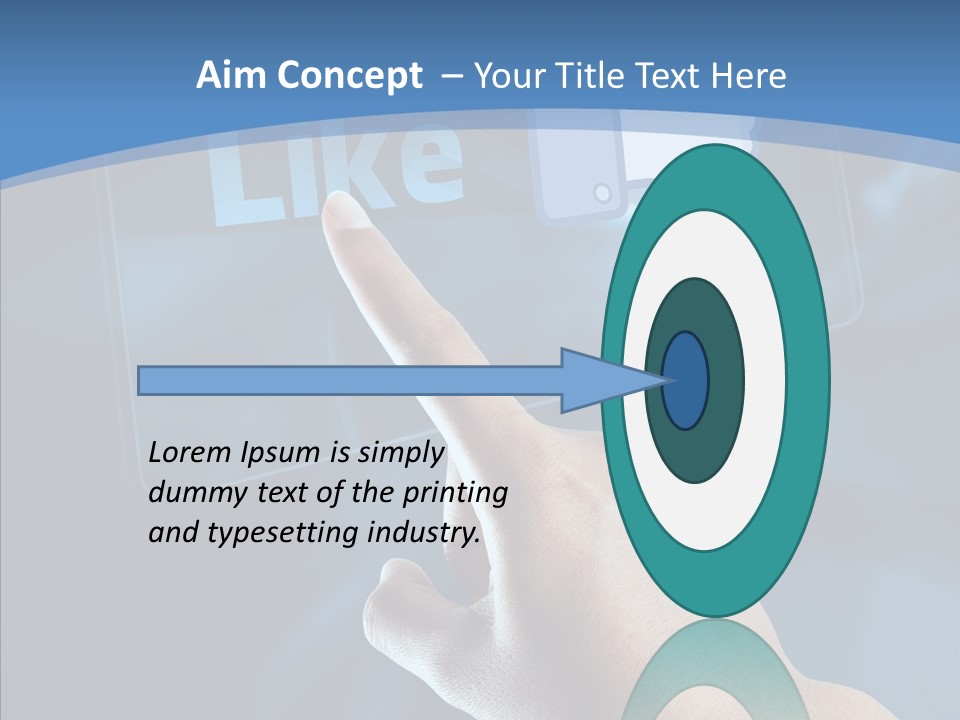 Aim Concept – Your Title Text Here

Like

Lorem Ipsum is simply dummy text of the printing and typesetting industry.